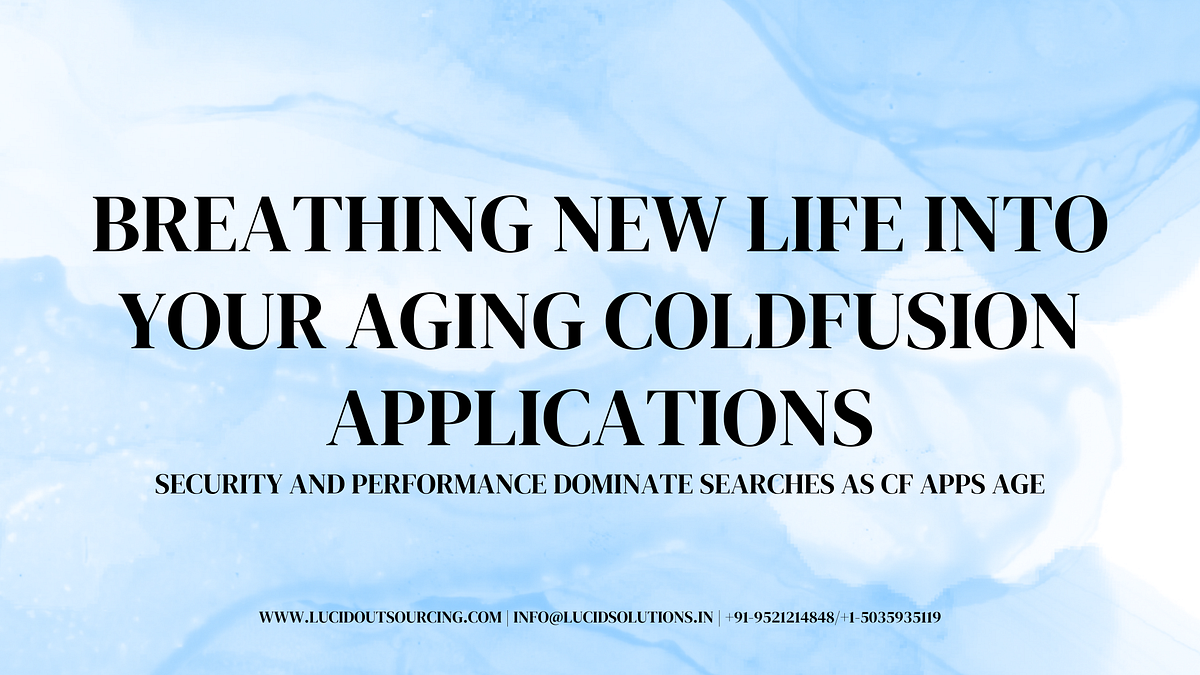 BREATHING NEW LIFE INTO YOUR AGING COLDFUSION APPLICATIONS

SECURITY AND PERFORMANCE DOMINATE SEARCHES AS CF APPS AGE

WWW.LUCIDOUTSOURCING.COM | INFO@LUCIDSOLUTIONS.IN | +91-9521214848/+1-5035935119